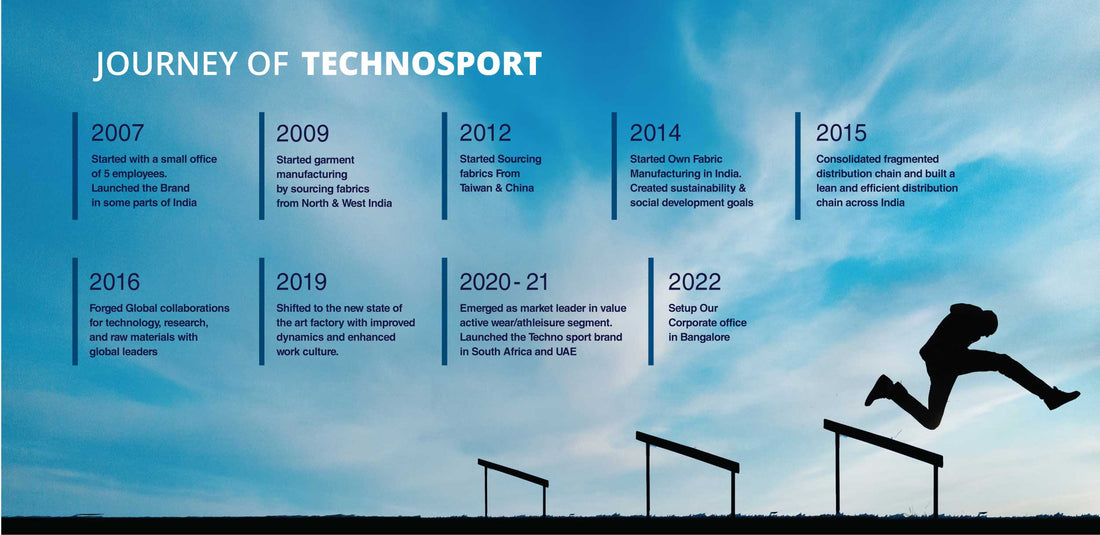 JOURNEY OF TECHNOSPORT

2007
Started with a small office of 5 employees. Launched the Brand in some parts of India

2009
Started garment manufacturing by sourcing fabrics from North & West India

2012
Started Sourcing fabrics From Taiwan & China

2014
Started Own Fabric Manufacturing in India. Created sustainability & social development goals

2015
Consolidated fragmented distribution chain and built a lean and efficient distribution chain across India

2016
Forged Global collaborations for technology, research, and raw materials with global leaders

2019
Shifted to the new state of the art factory with improved dynamics and enhanced work culture.

2020 - 21
Emerged as market leader in value active wear/athleisure segment. Launched the Techno sport brand in South Africa and UAE

2022
Setup Our Corporate office in Bangalore